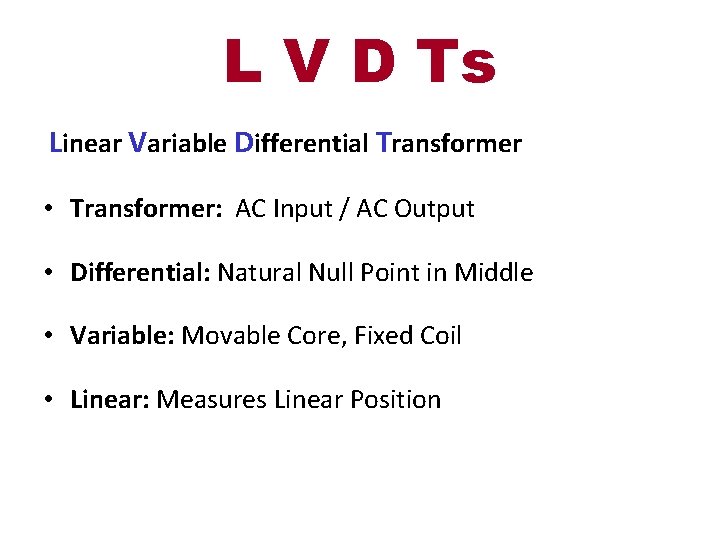 L V D Ts

Linear Variable Differential Transformer

• Transformer: AC Input / AC Output

• Differential: Natural Null Point in Middle

• Variable: Movable Core, Fixed Coil

• Linear: Measures Linear Position